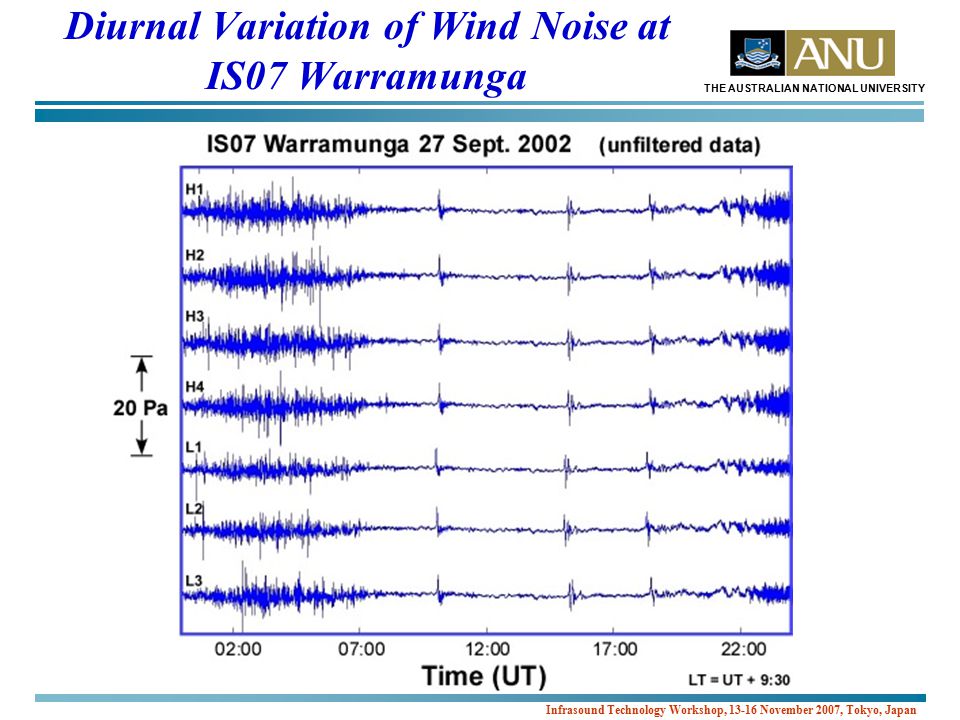 Diurnal Variation of Wind Noise at IS07 Warramunga

ANU
THE AUSTRALIAN NATIONAL UNIVERSITY

IS07 Warramunga 27 Sept. 2002 (unfiltered data)

H1
H2
H3
H4
L1
L2
L3

20 Pa

02:00 07:00 12:00 17:00 22:00

Time (UT)

LT = UT + 9:30

Infrasound Technology Workshop, 13-16 November 2007, Tokyo, Japan